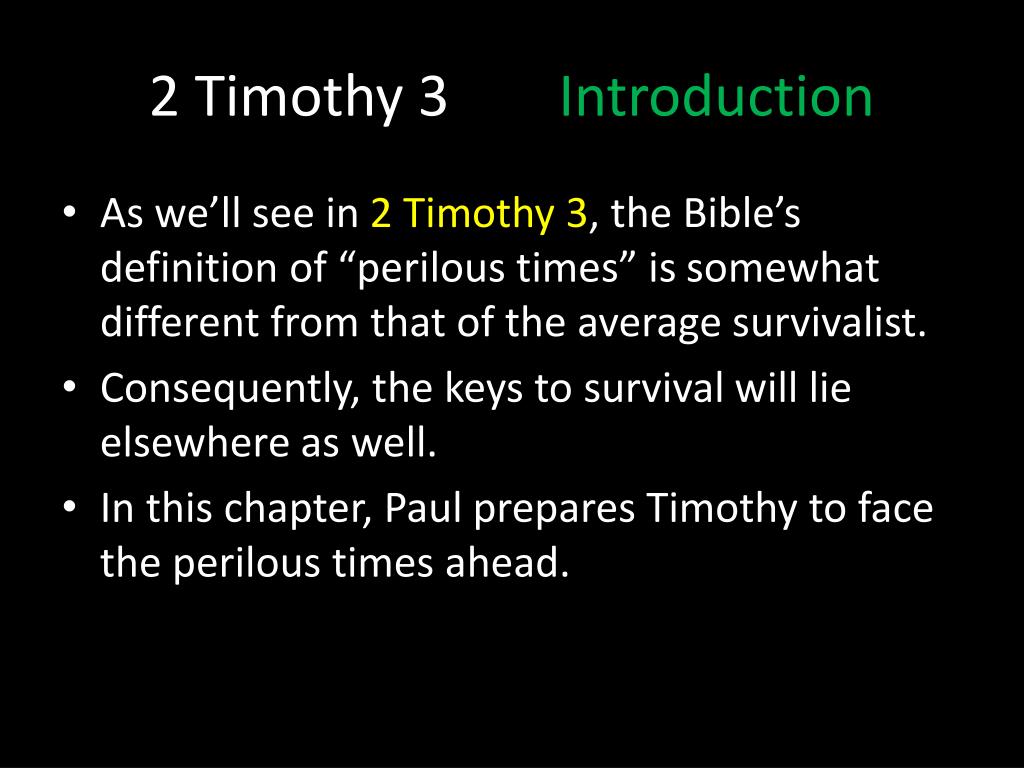 2 Timothy 3 Introduction

• As we'll see in 2 Timothy 3, the Bible's definition of "perilous times" is somewhat different from that of the average survivalist.
• Consequently, the keys to survival will lie elsewhere as well.
• In this chapter, Paul prepares Timothy to face the perilous times ahead.